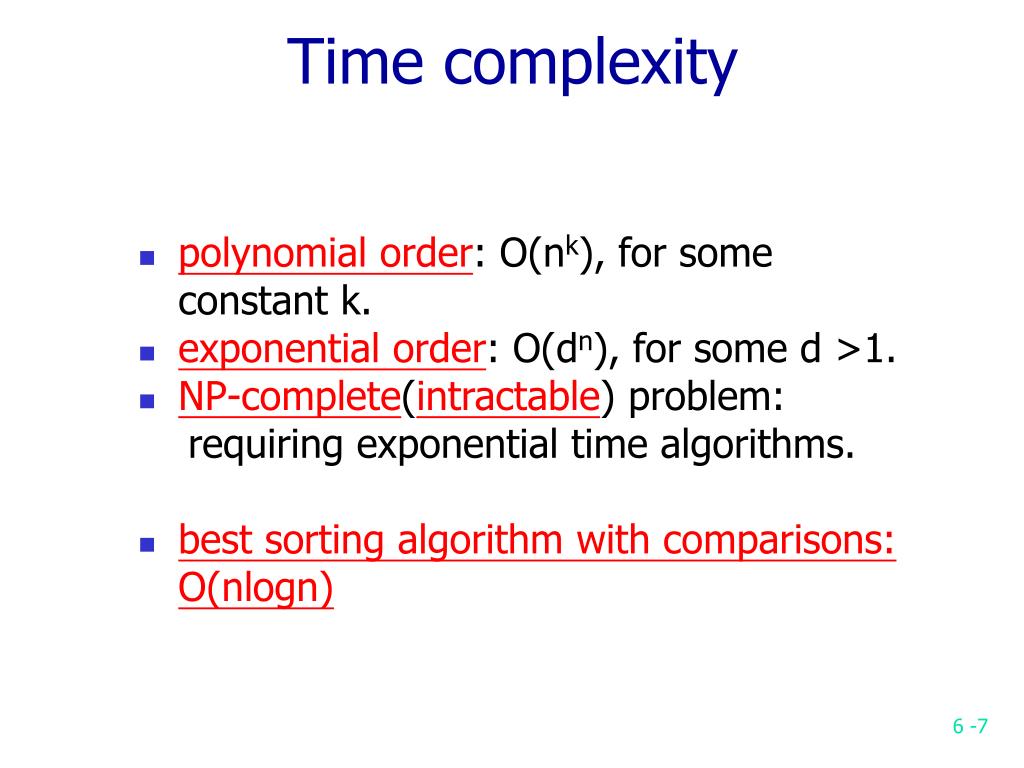 Time complexity

- polynomial order: $O(n^k)$, for some constant k.
- exponential order: $O(d^n)$, for some d >1.
- NP-complete(intractable) problem: requiring exponential time algorithms.

- best sorting algorithm with comparisons: O(nlogn)

6 -7